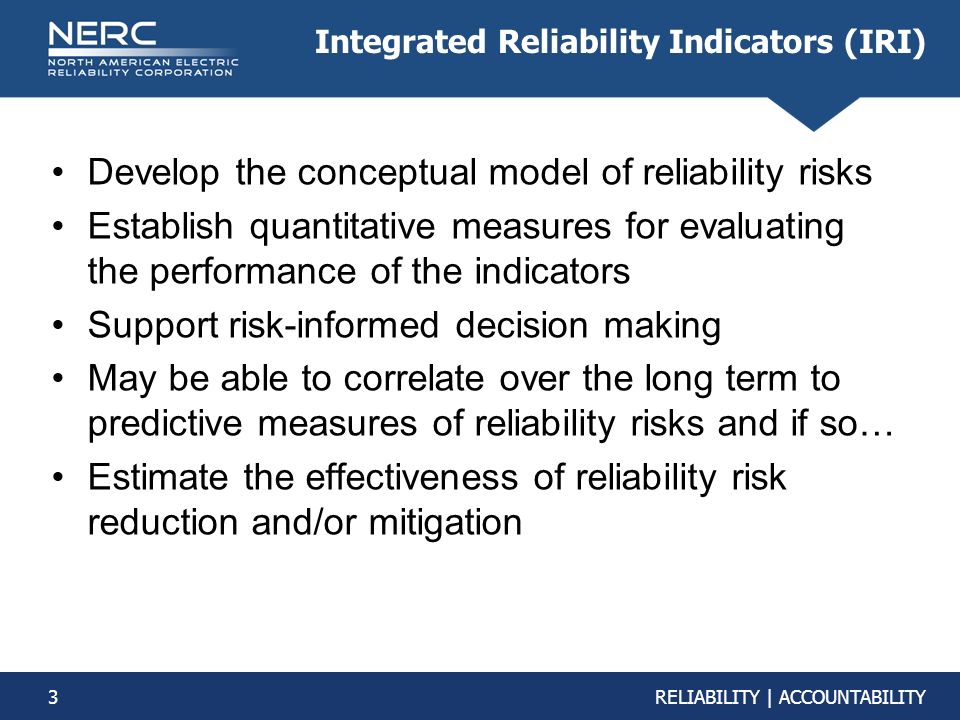 NERC
NORTH AMERICAN ELECTRIC RELIABILITY CORPORATION

Integrated Reliability Indicators (IRI)

• Develop the conceptual model of reliability risks
• Establish quantitative measures for evaluating the performance of the indicators
• Support risk-informed decision making
• May be able to correlate over the long term to predictive measures of reliability risks and if so…
• Estimate the effectiveness of reliability risk reduction and/or mitigation

3

RELIABILITY | ACCOUNTABILITY